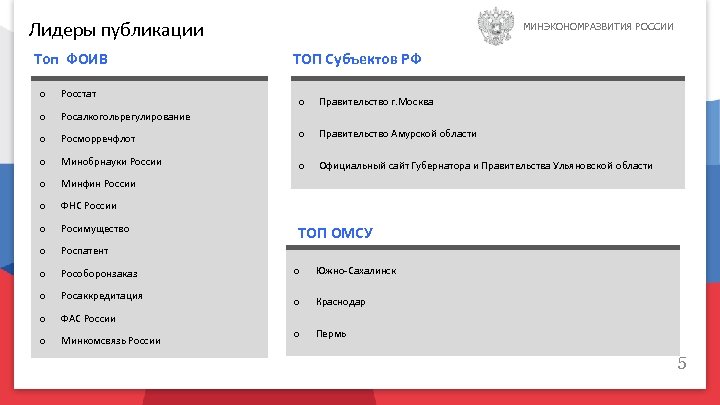 Лидеры публикации

МИНЭКОНОМРАЗВИТИЯ РОССИИ

Топ ФОИВ

o Росстат
o Росалкогольрегулирование
o Росморречфлот
o Минобрнауки России
o Минфин России
o ФНС России
o Росимущество
o Роспатент
o Рособоронзаказ
o Росаккредитация
o ФАС России
o Минкомсвязь России

ТОП Субъектов РФ

o Правительство г.Москва
o Правительство Амурской области
o Официальный сайт Губернатора и Правительства Ульяновской области

ТОП ОМСУ

o Южно-Сахалинск
o Краснодар
o Пермь

5